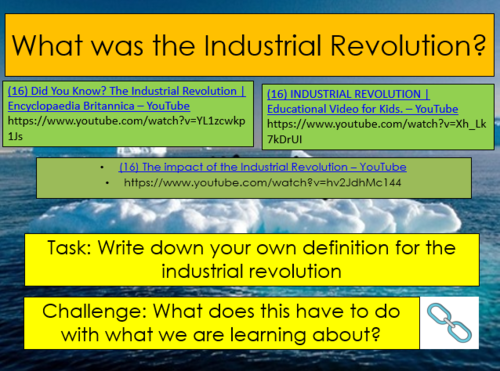 What was the Industrial Revolution?

(16) Did You Know? The Industrial Revolution | Encyclopaedia Britannica – YouTube
https://www.youtube.com/watch?v=YL1zcwkp1Js

(16) INDUSTRIAL REVOLUTION | Educational Video for Kids. – YouTube
https://www.youtube.com/watch?v=Xh_Lk7kDrUI

• (16) The impact of the Industrial Revolution – YouTube
• https://www.youtube.com/watch?v=hv2JdhMc144

Task: Write down your own definition for the industrial revolution

Challenge: What does this have to do with what we are learning about?